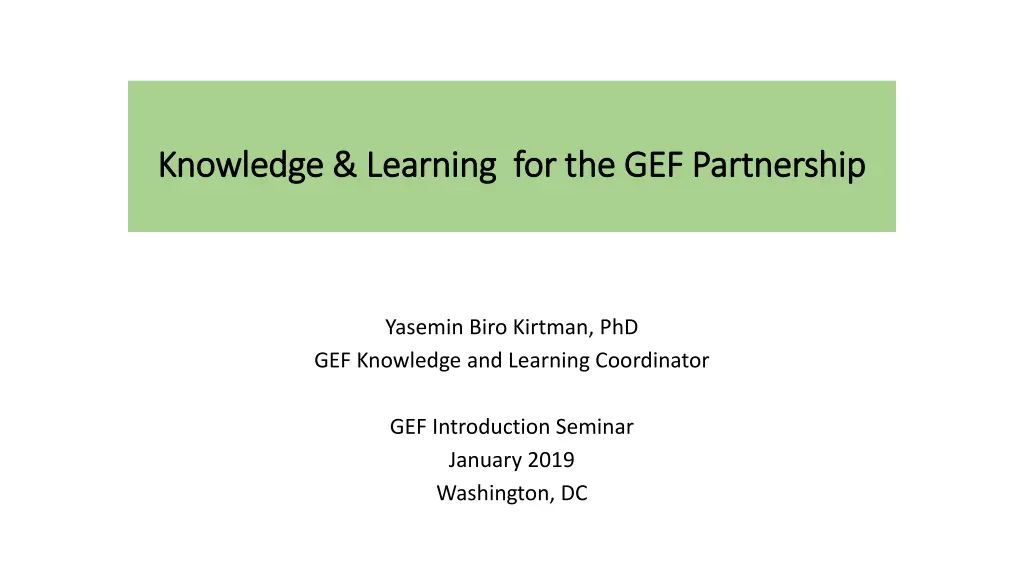 Knowledge & Learning  for the GEF Partnership

Yasemin Biro Kirtman, PhD
GEF Knowledge and Learning Coordinator

GEF Introduction Seminar
January 2019
Washington, DC